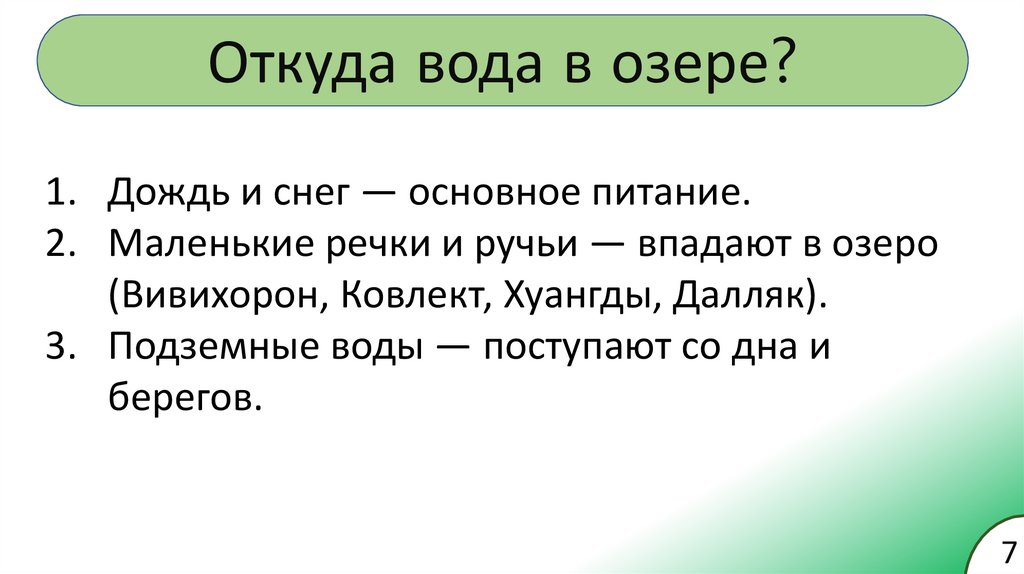 Откуда вода в озере?

1. Дождь и снег — основное питание.
2. Маленькие речки и ручьи — впадают в озеро (Вивихорон, Ковлект, Хуангды, Далляк).
3. Подземные воды — поступают со дна и берегов.

7